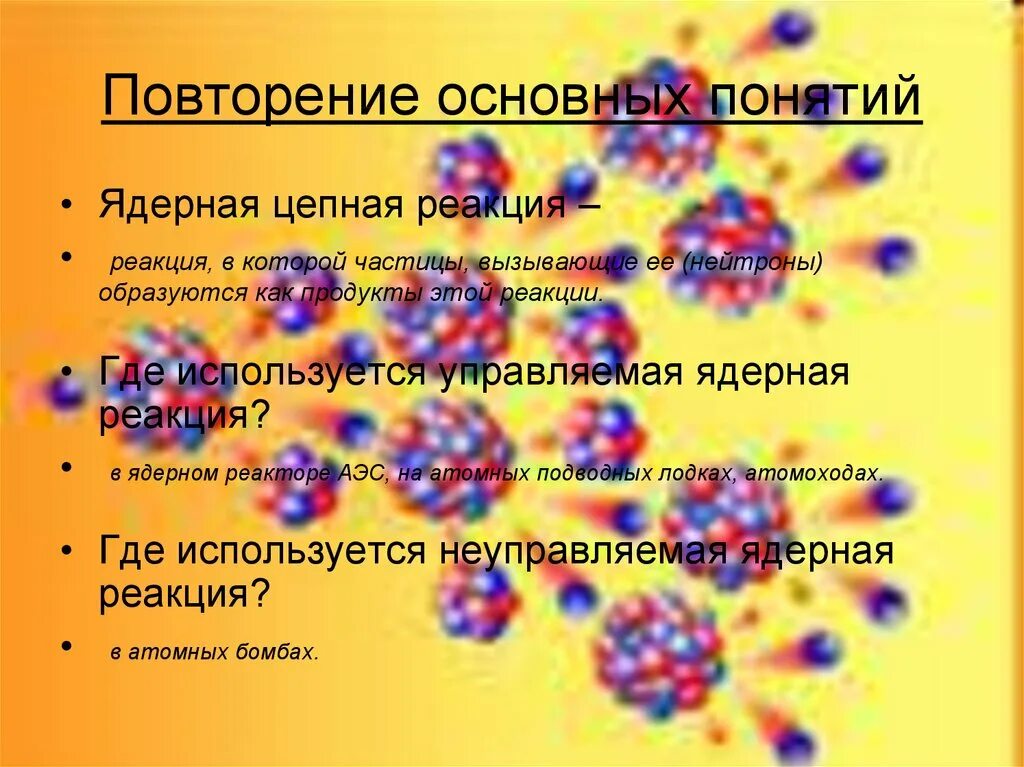 Повторение основных понятий

• Ядерная цепная реакция –

• реакция, в которой частицы, вызывающие ее (нейтроны) образуются как продукты этой реакции.

• Где используется управляемая ядерная реакция?

• в ядерном реакторе АЭС, на атомных подводных лодках, атомоходах.

• Где используется неуправляемая ядерная реакция?

• в атомных бомбах.